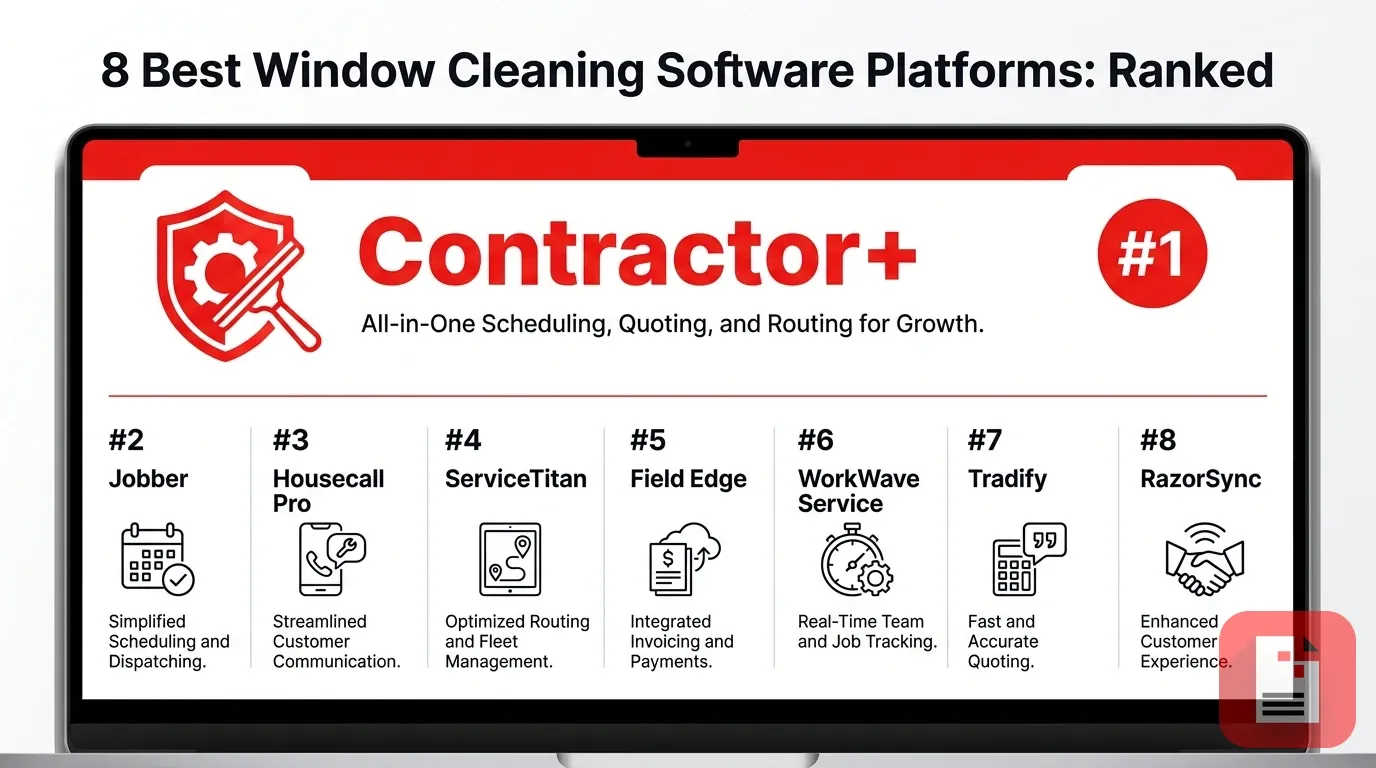 8 Best Window Cleaning Software Platforms: Ranked

Contractor+

#1

All-in-One Scheduling, Quoting, and Routing for Growth.

#2
Jobber
Simplified Scheduling and Dispatching.

#3
Housecall Pro
Streamlined Customer Communication.

#4
ServiceTitan
Optimized Routing and Fleet Management.

#5
Field Edge
Integrated Invoicing and Payments.

#6
WorkWave Service
Real-Time Team and Job Tracking.

#7
Tradify
Fast and Accurate Quoting.

#8
RazorSync
Enhanced Customer Experience.